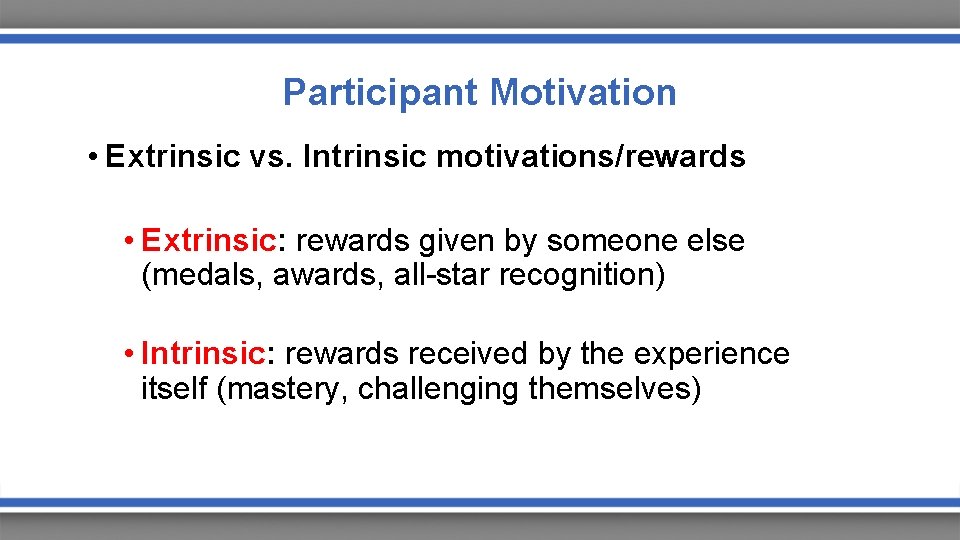 Participant Motivation

• Extrinsic vs. Intrinsic motivations/rewards

• Extrinsic: rewards given by someone else (medals, awards, all-star recognition)

• Intrinsic: rewards received by the experience itself (mastery, challenging themselves)